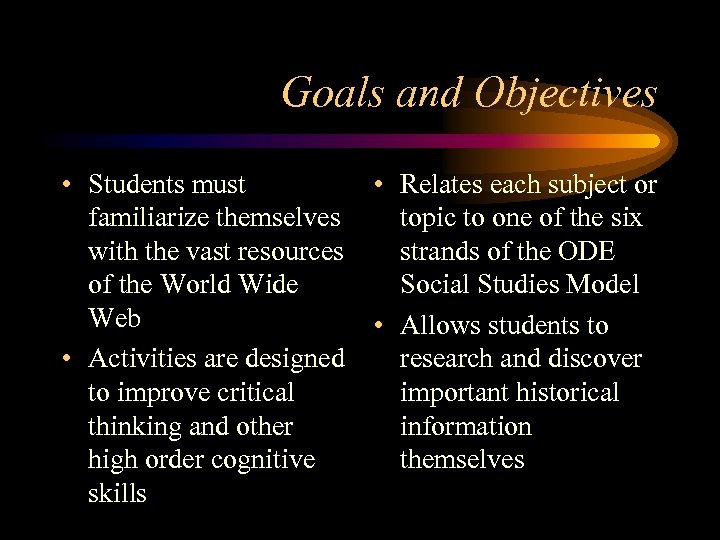 Goals and Objectives

• Students must familiarize themselves with the vast resources of the World Wide Web

• Activities are designed to improve critical thinking and other high order cognitive skills

• Relates each subject or topic to one of the six strands of the ODE Social Studies Model

• Allows students to research and discover important historical information themselves